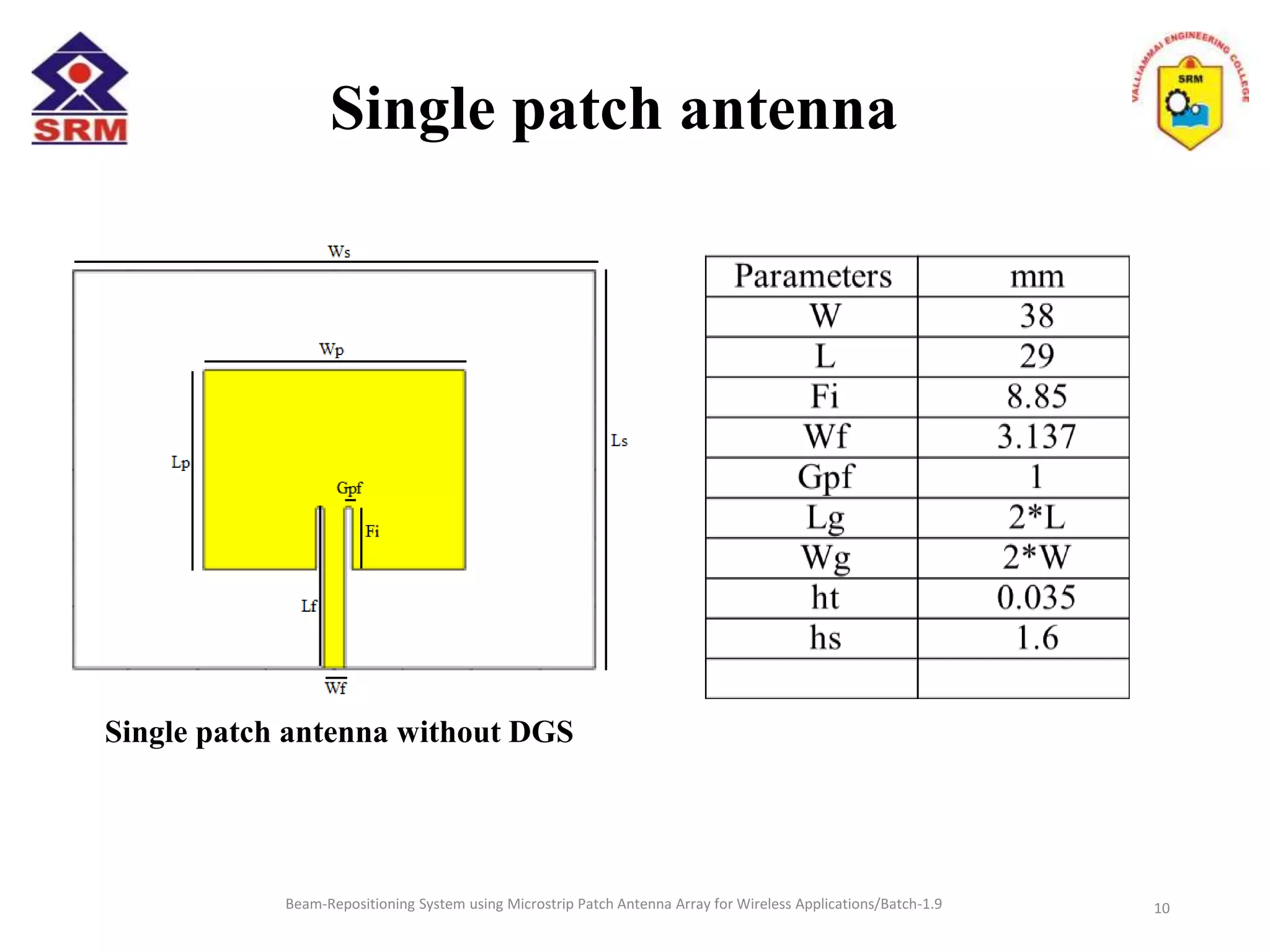 SRM

Single patch antenna

VALLIAMMAI ENGINEERING COLLEGE
SRM

Ws
Wp
Lp
Ls
Gpf
Fi
Lf
Wf

Single patch antenna without DGS

| Parameters | mm |
|---|---|
| W | 38 |
| L | 29 |
| Fi | 8.85 |
| Wf | 3.137 |
| Gpf | 1 |
| Lg | 2*L |
| Wg | 2*W |
| ht | 0.035 |
| hs | 1.6 |
| | |

Beam-Repositioning System using Microstrip Patch Antenna Array for Wireless Applications/Batch-1.9

10